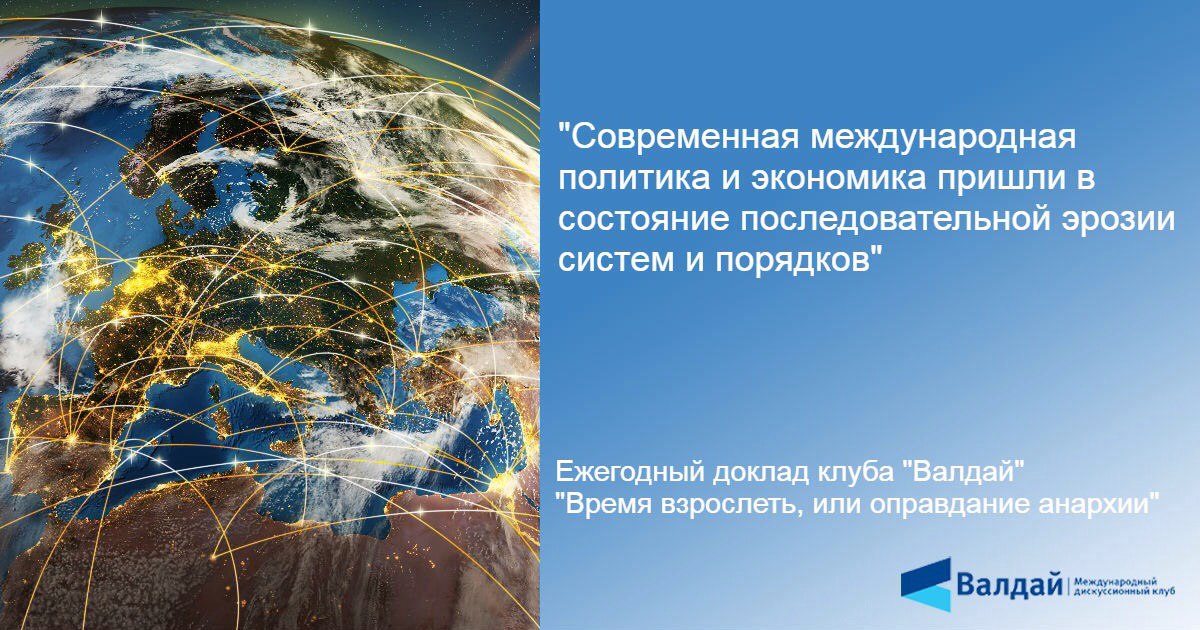 "Современная международная политика и экономика пришли в состояние последовательной эрозии систем и порядков"

Ежегодный доклад клуба "Валдай"
"Время взрослеть, или оправдание анархии"

Валдай | Международный дискуссионный клуб